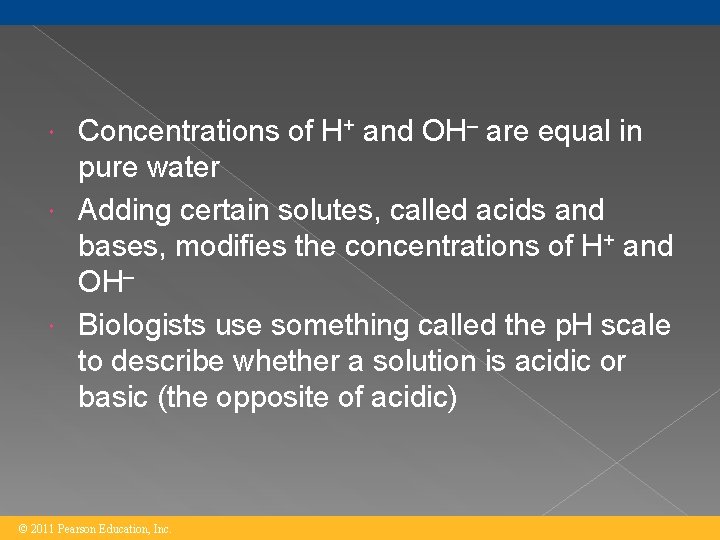 • Concentrations of $H^+$ and $OH^-$ are equal in pure water

• Adding certain solutes, called acids and bases, modifies the concentrations of $H^+$ and $OH^-$

• Biologists use something called the pH scale to describe whether a solution is acidic or basic (the opposite of acidic)

© 2011 Pearson Education, Inc.